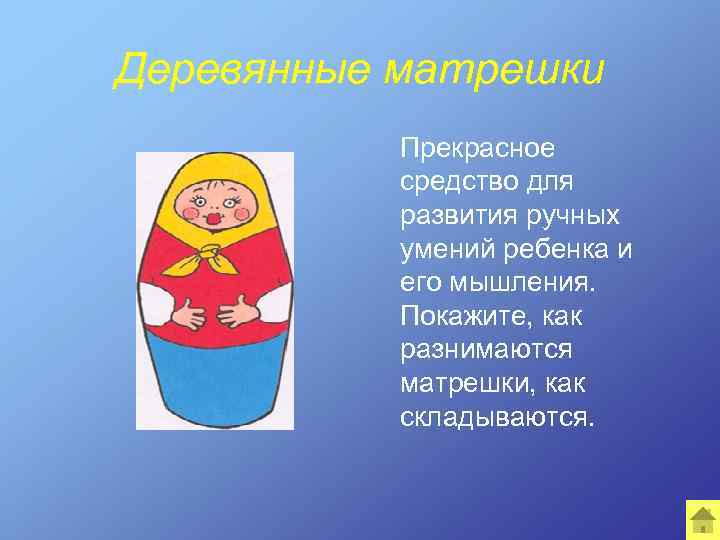 Деревянные матрешки

Прекрасное средство для развития ручных умений ребенка и его мышления. Покажите, как разнимаются матрешки, как складываются.